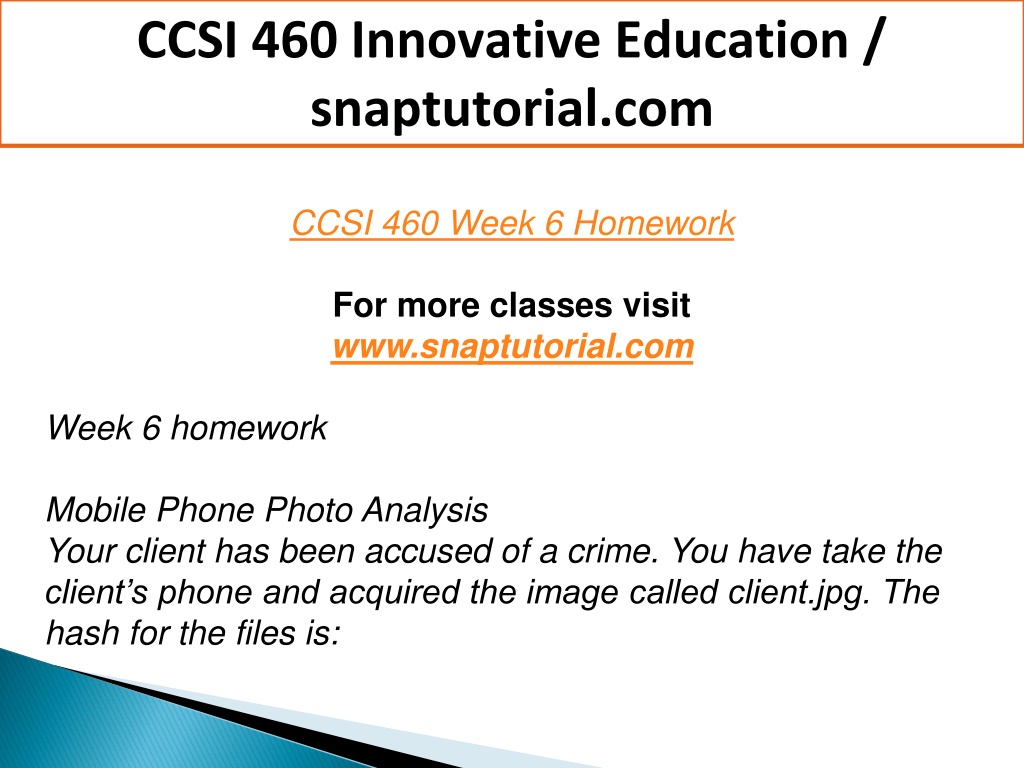 CCSI 460 Innovative Education / snaptutorial.com

CCSI 460 Week 6 Homework

For more classes visit
www.snaptutorial.com

Week 6 homework

Mobile Phone Photo Analysis
Your client has been accused of a crime. You have take the client's phone and acquired the image called client.jpg. The hash for the files is: